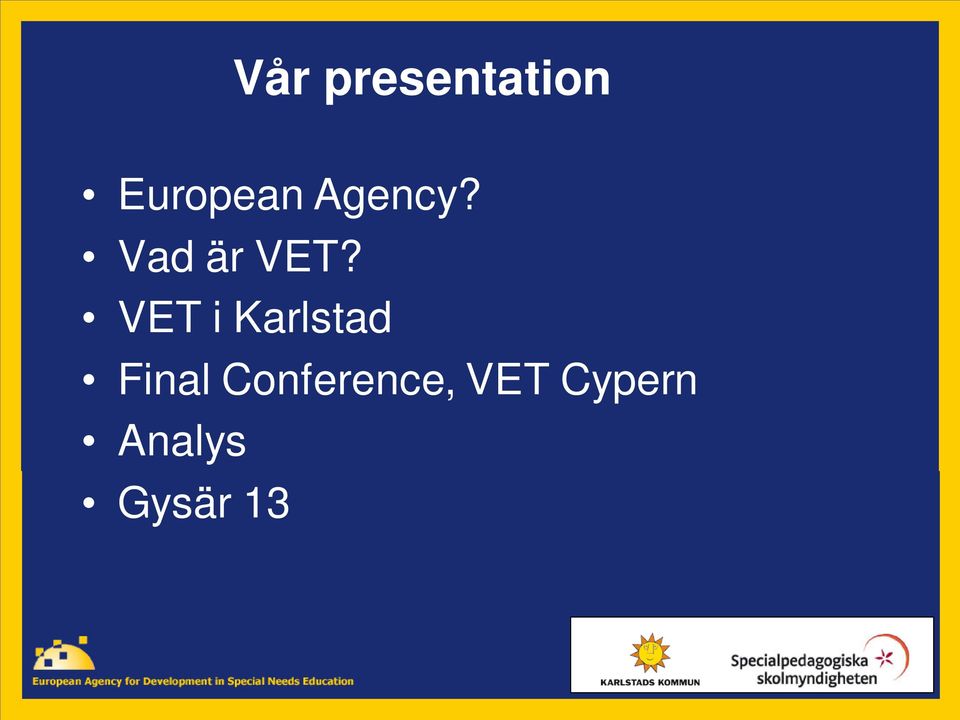 Vår presentation

• European Agency?
• Vad är VET?
• VET i Karlstad
• Final Conference, VET Cypern
• Analys
• Gysär 13

European Agency for Development in Special Needs Education

KARLSTADS KOMMUN

Specialpedagogiska skolmyndigheten